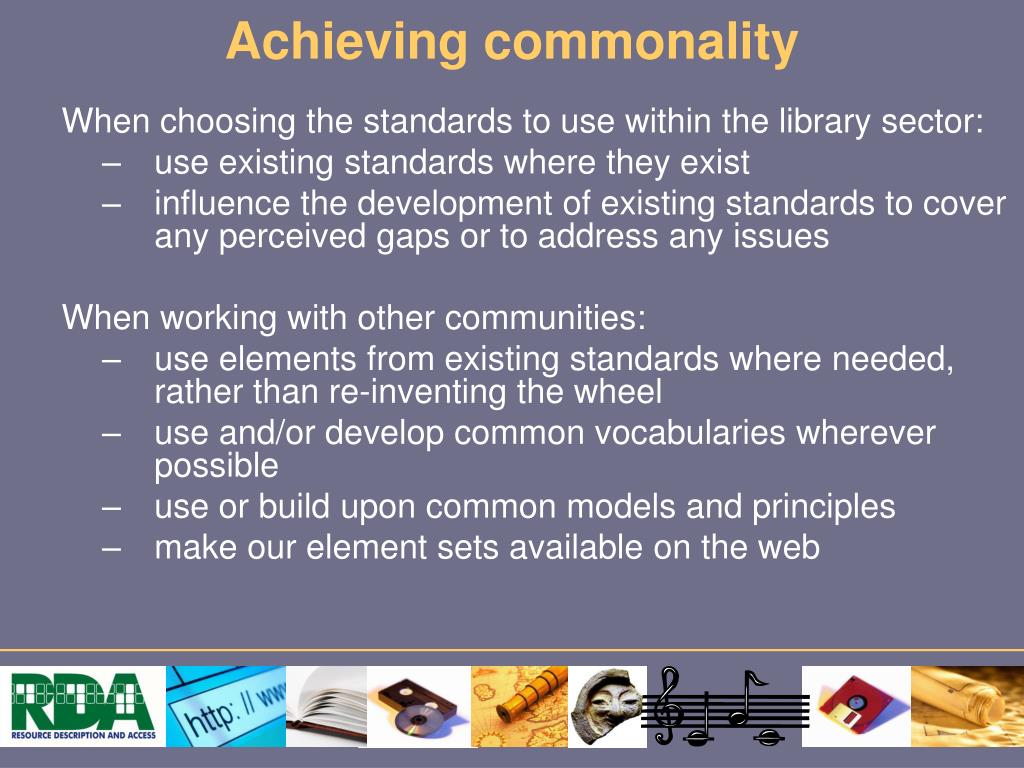 Achieving commonality

When choosing the standards to use within the library sector:
– use existing standards where they exist
– influence the development of existing standards to cover any perceived gaps or to address any issues

When working with other communities:
– use elements from existing standards where needed, rather than re-inventing the wheel
– use and/or develop common vocabularies wherever possible
– use or build upon common models and principles
– make our element sets available on the web

RDA
RESOURCE DESCRIPTION AND ACCESS

http: // ww